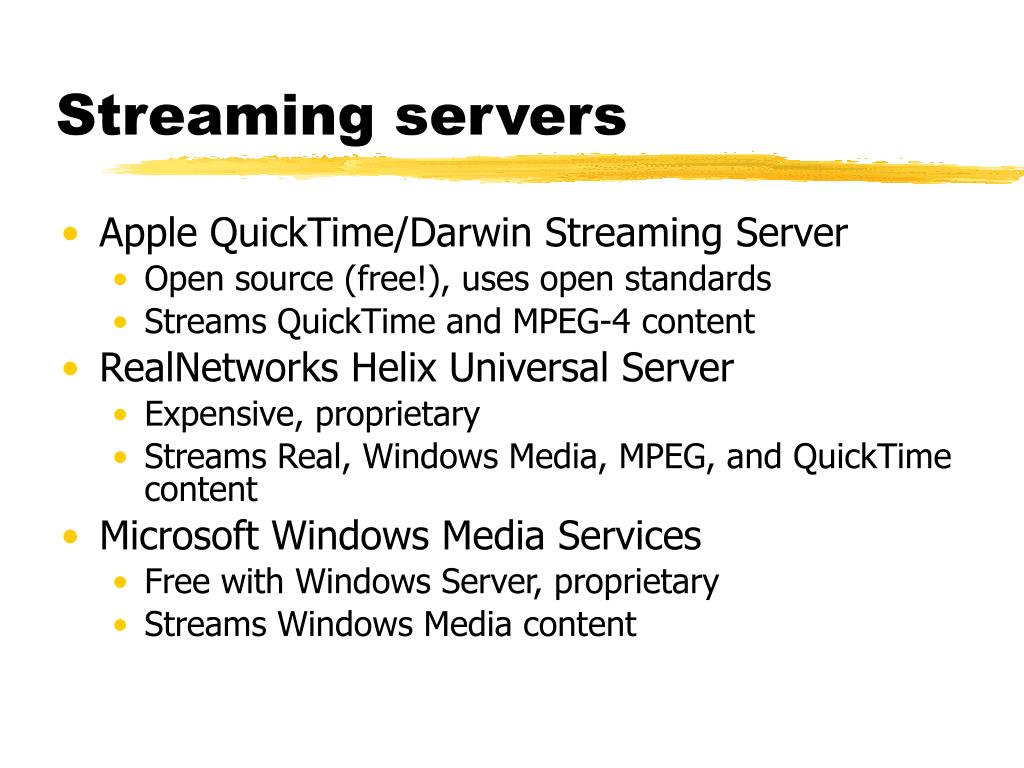 Streaming servers

• Apple QuickTime/Darwin Streaming Server
  • Open source (free!), uses open standards
  • Streams QuickTime and MPEG-4 content
• RealNetworks Helix Universal Server
  • Expensive, proprietary
  • Streams Real, Windows Media, MPEG, and QuickTime content
• Microsoft Windows Media Services
  • Free with Windows Server, proprietary
  • Streams Windows Media content